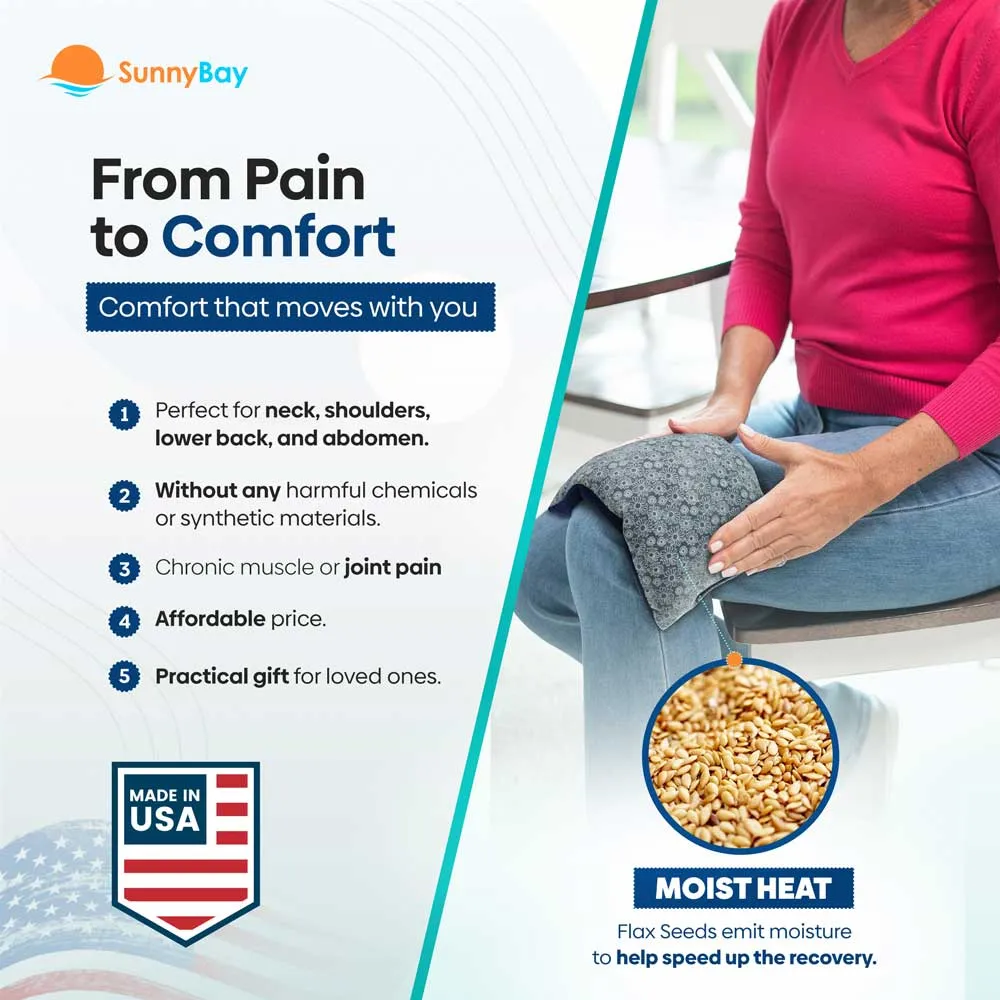 SunnyBay

From Pain to Comfort

Comfort that moves with you

1 Perfect for neck, shoulders, lower back, and abdomen.

2 Without any harmful chemicals or synthetic materials.

3 Chronic muscle or joint pain

4 Affordable price.

5 Practical gift for loved ones.

MADE IN USA

MOIST HEAT

Flax Seeds emit moisture to help speed up the recovery.